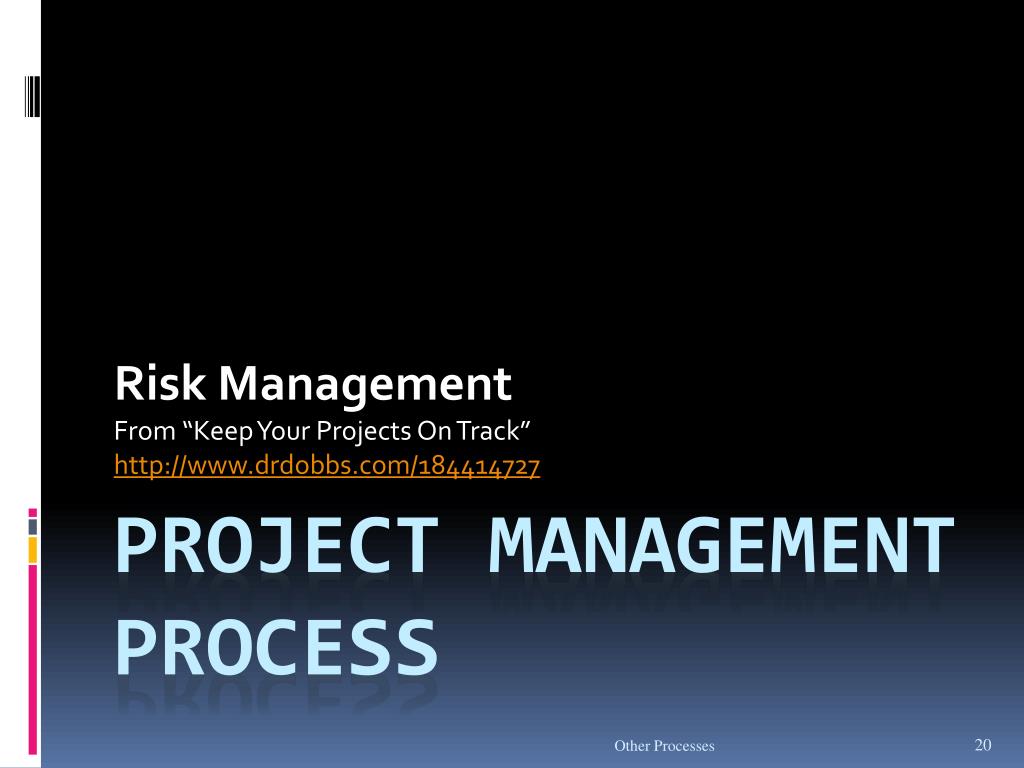 Risk Management
From “Keep Your Projects On Track”
http://www.drdobbs.com/184414727

PROJECT MANAGEMENT PROCESS

Other Processes

20